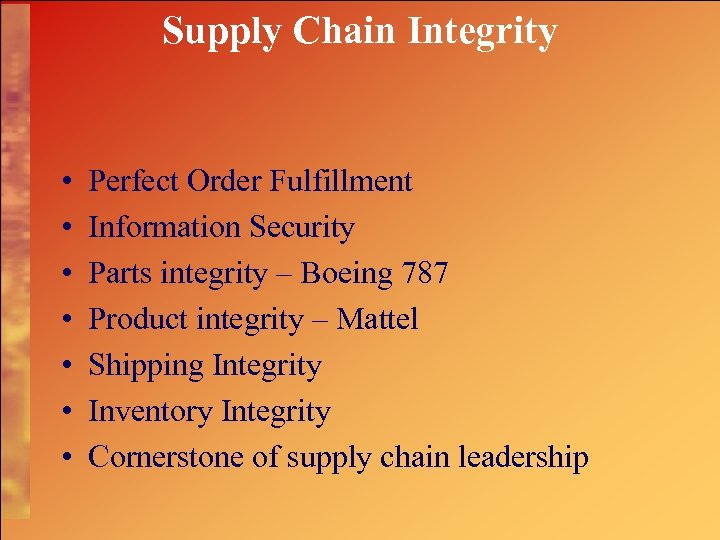 Supply Chain Integrity

• Perfect Order Fulfillment
• Information Security
• Parts integrity – Boeing 787
• Product integrity – Mattel
• Shipping Integrity
• Inventory Integrity
• Cornerstone of supply chain leadership